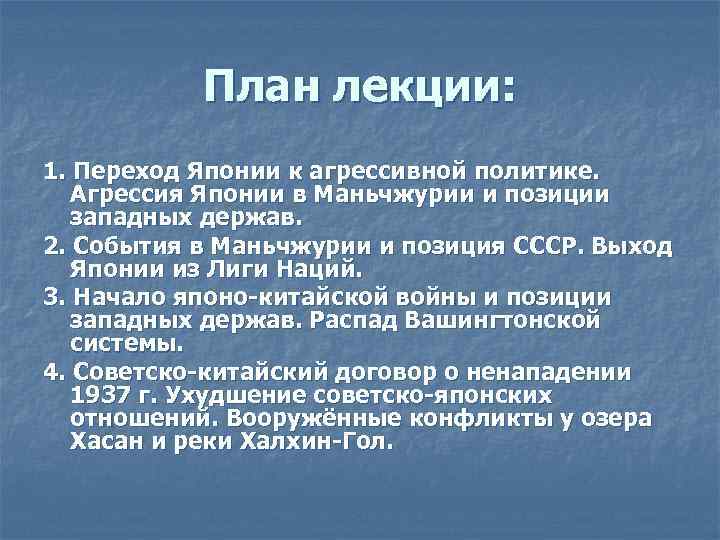 План лекции:

1. Переход Японии к агрессивной политике. Агрессия Японии в Маньчжурии и позиции западных держав.

2. События в Маньчжурии и позиция СССР. Выход Японии из Лиги Наций.

3. Начало японо-китайской войны и позиции западных держав. Распад Вашингтонской системы.

4. Советско-китайский договор о ненападении 1937 г. Ухудшение советско-японских отношений. Вооружённые конфликты у озера Хасан и реки Халхин-Гол.